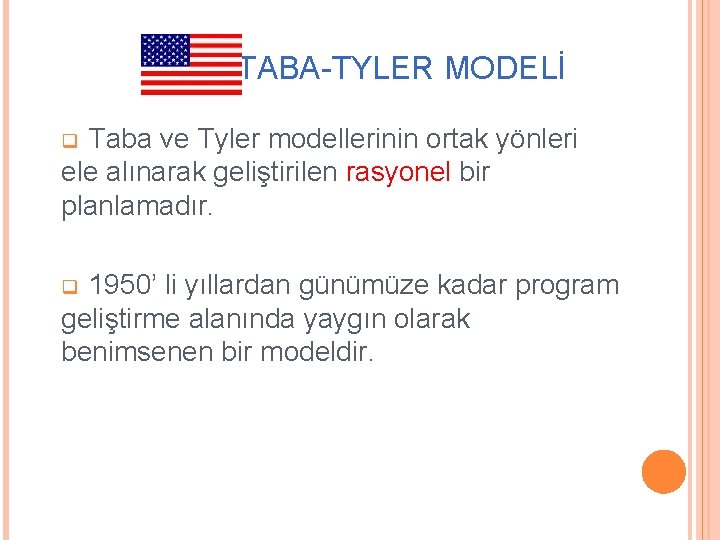 TABA-TYLER MODELİ

Taba ve Tyler modellerinin ortak yönleri ele alınarak geliştirilen rasyonel bir planlamadır.

1950’ li yıllardan günümüze kadar program geliştirme alanında yaygın olarak benimsenen bir modeldir.